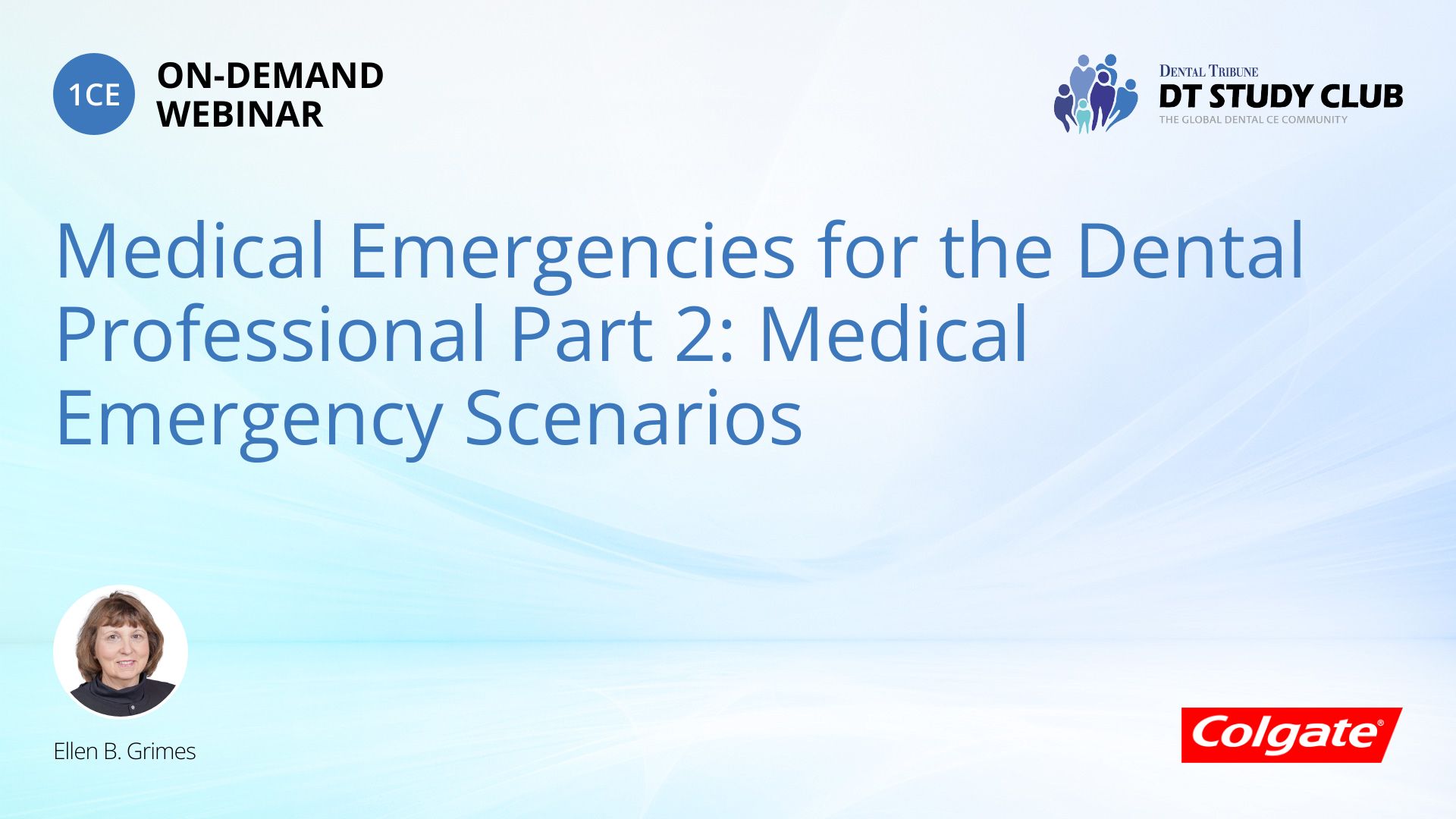 1CE ON-DEMAND WEBINAR

DENTAL TRIBUNE
DT STUDY CLUB
THE GLOBAL DENTAL CE COMMUNITY

Medical Emergencies for the Dental Professional Part 2: Medical Emergency Scenarios

Ellen B. Grimes

Colgate®